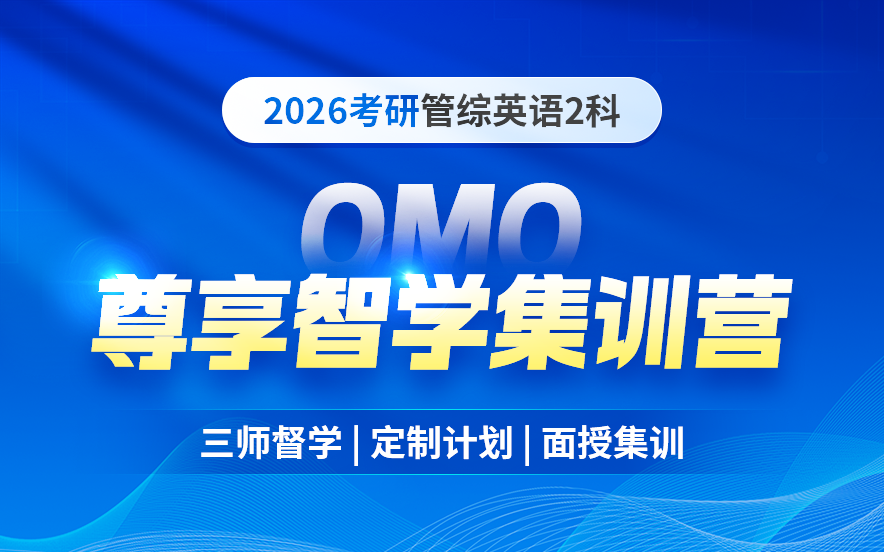 2026考研管综英语2科

OMO

尊享智学集训营

三师督学 | 定制计划 | 面授集训